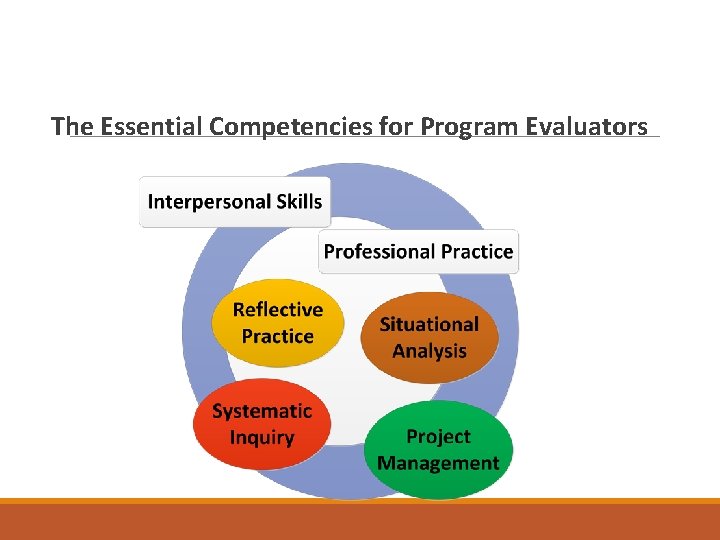 The Essential Competencies for Program Evaluators

Interpersonal Skills

Professional Practice

Reflective Practice

Situational Analysis

Systematic Inquiry

Project Management